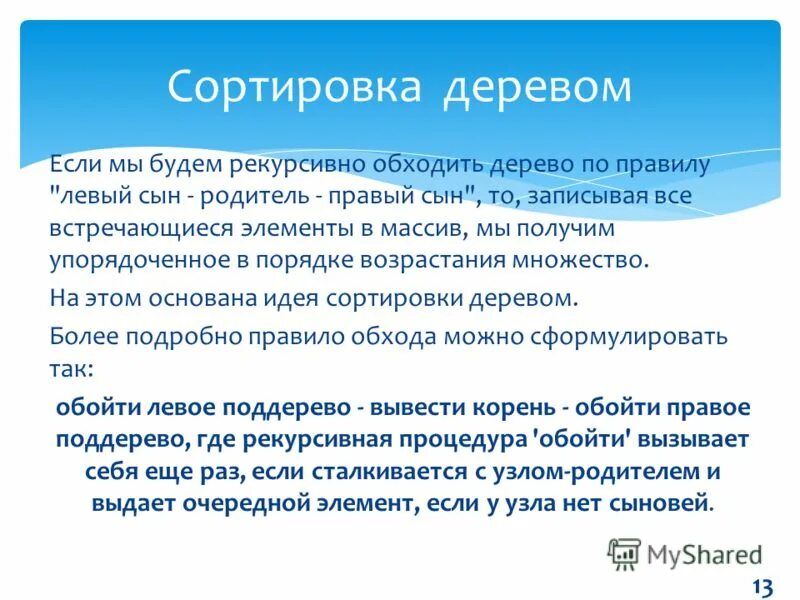 Сортировка деревом

Если мы будем рекурсивно обходить дерево по правилу "левый сын - родитель - правый сын", то, записывая все встречающиеся элементы в массив, мы получим упорядоченное в порядке возрастания множество.

На этом основана идея сортировки деревом.

Более подробно правило обхода можно сформулировать так:

обойти левое поддерево - вывести корень - обойти правое поддерево, где рекурсивная процедура 'обойти' вызывает себя еще раз, если сталкивается с узлом-родителем и выдает очередной элемент, если у узла нет сыновей.

MyShared

13